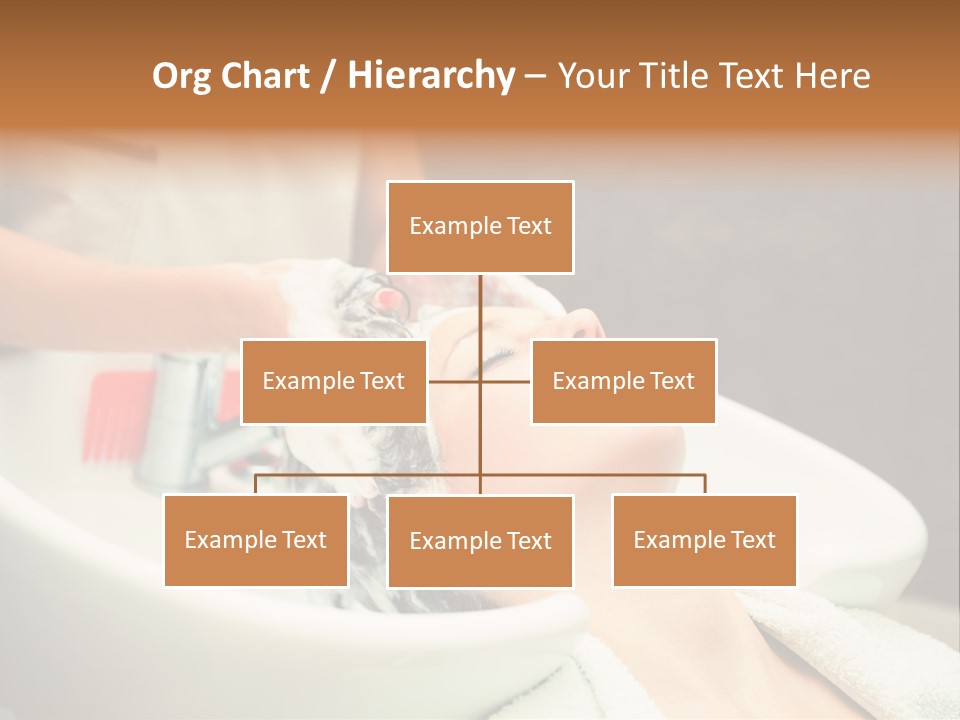 Org Chart / Hierarchy – Your Title Text Here

Example Text

Example Text

Example Text

Example Text

Example Text

Example Text